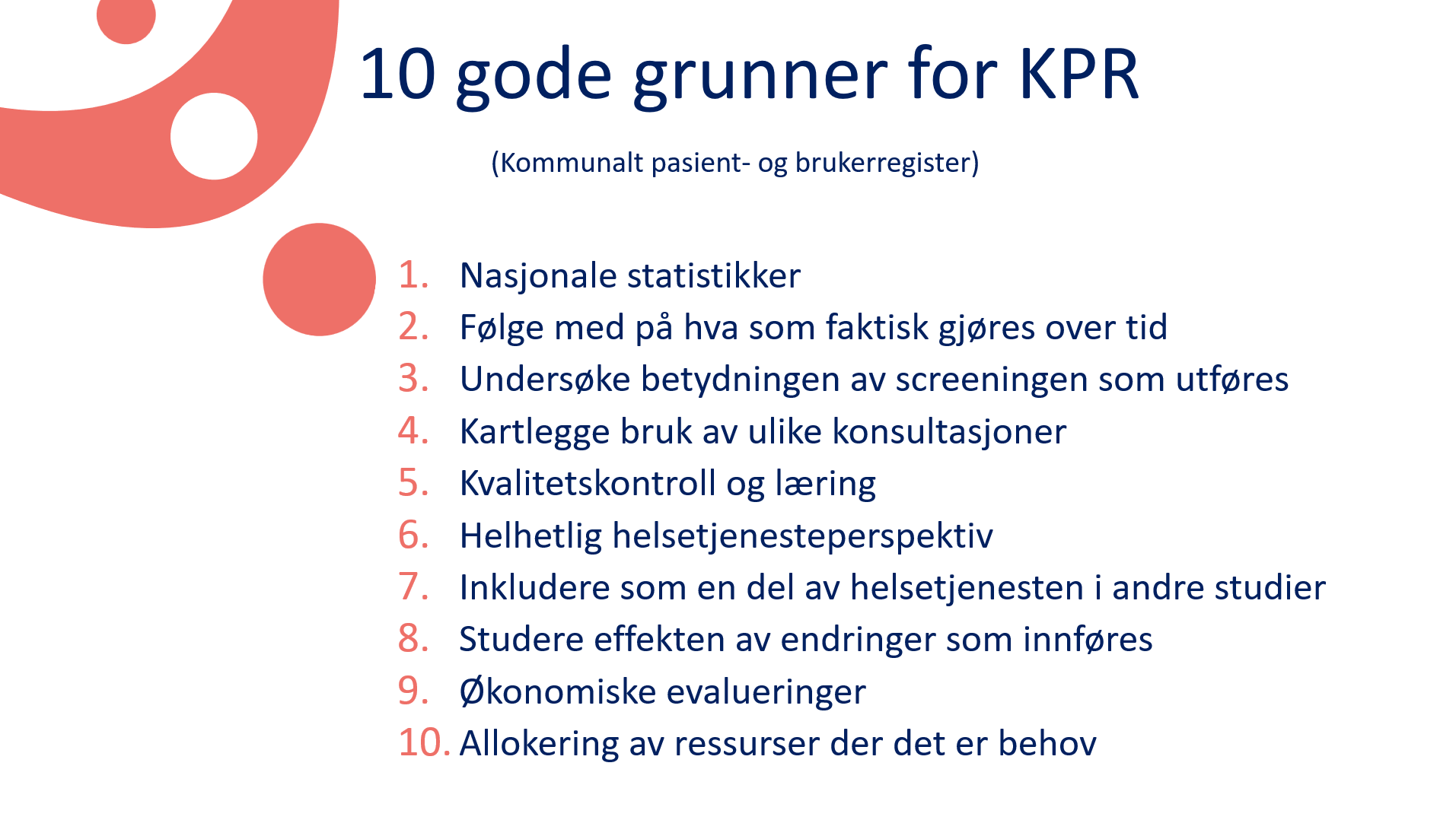 10 gode grunner for KPR

(Kommunalt pasient- og brukerregister)

1. Nasjonale statistikker
2. Følge med på hva som faktisk gjøres over tid
3. Undersøke betydningen av screeningen som utføres
4. Kartlegge bruk av ulike konsultasjoner
5. Kvalitetskontroll og læring
6. Helhetlig helsetjenesteperspektiv
7. Inkludere som en del av helsetjenesten i andre studier
8. Studere effekten av endringer som innføres
9. Økonomiske evalueringer
10. Allokering av ressurser der det er behov